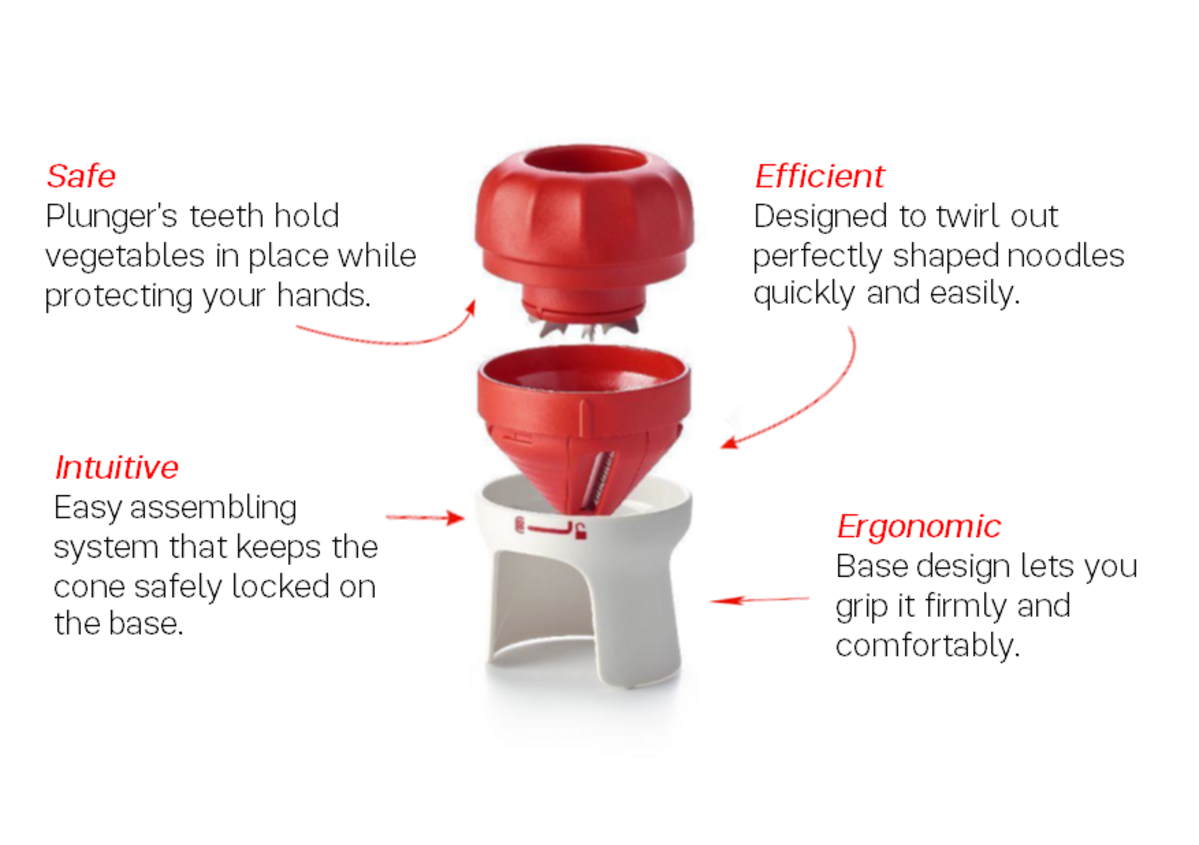 Safe
Plunger's teeth hold vegetables in place while protecting your hands.

Efficient
Designed to twirl out perfectly shaped noodles quickly and easily.

Intuitive
Easy assembling system that keeps the cone safely locked on the base.

Ergonomic
Base design lets you grip it firmly and comfortably.